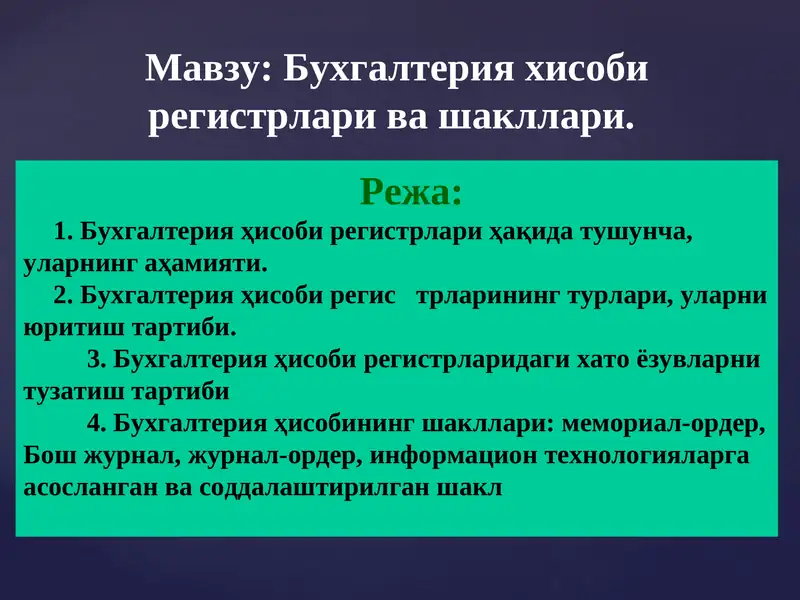 Мавзу: Бухгалтерия хисоби регистрлари ва шакллари.

Режа:

1. Бухгалтерия ҳисоби регистрлари ҳақида тушунча, уларнинг аҳамияти.

2. Бухгалтерия ҳисоби регис трларининг турлари, уларни юритиш тартиби.

3. Бухгалтерия ҳисоби регистрларидаги хато ёзувларни тузатиш тартиби

4. Бухгалтерия ҳисобининг шакллари: мемориал-ордер, Бош журнал, журнал-ордер, информацион технологияларга асосланган ва соддалаштирилган шакл